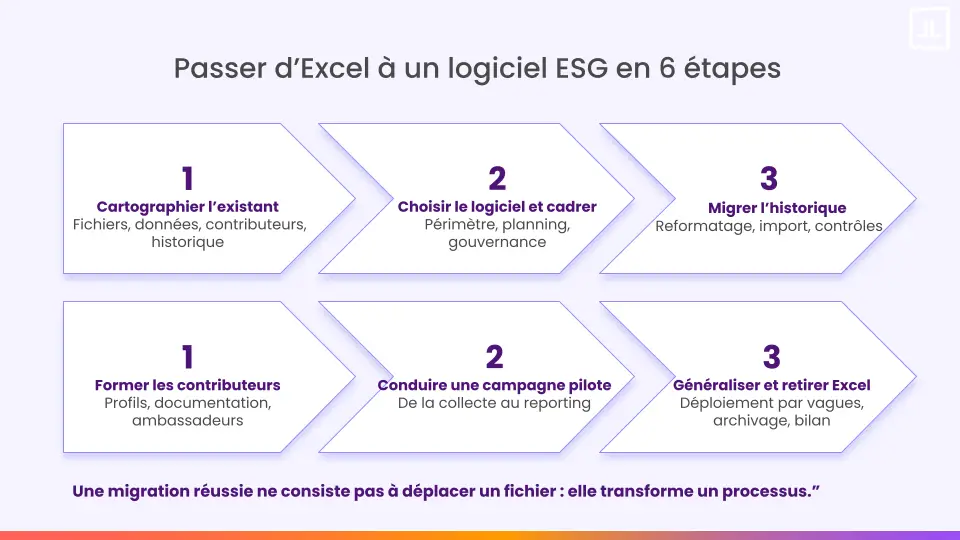 Passer d’Excel à un logiciel ESG en 6 étapes

1
Cartographier l’existant
Fichiers, données, contributeurs, historique

2
Choisir le logiciel et cadrer
Périmètre, planning, gouvernance

3
Migrer l’historique
Reformatage, import, contrôles

1
Former les contributeurs
Profils, documentation, ambassadeurs

2
Conduire une campagne pilote
De la collecte au reporting

3
Généraliser et retirer Excel
Déploiement par vagues, archivage, bilan

Une migration réussie ne consiste pas à déplacer un fichier : elle transforme un processus.”